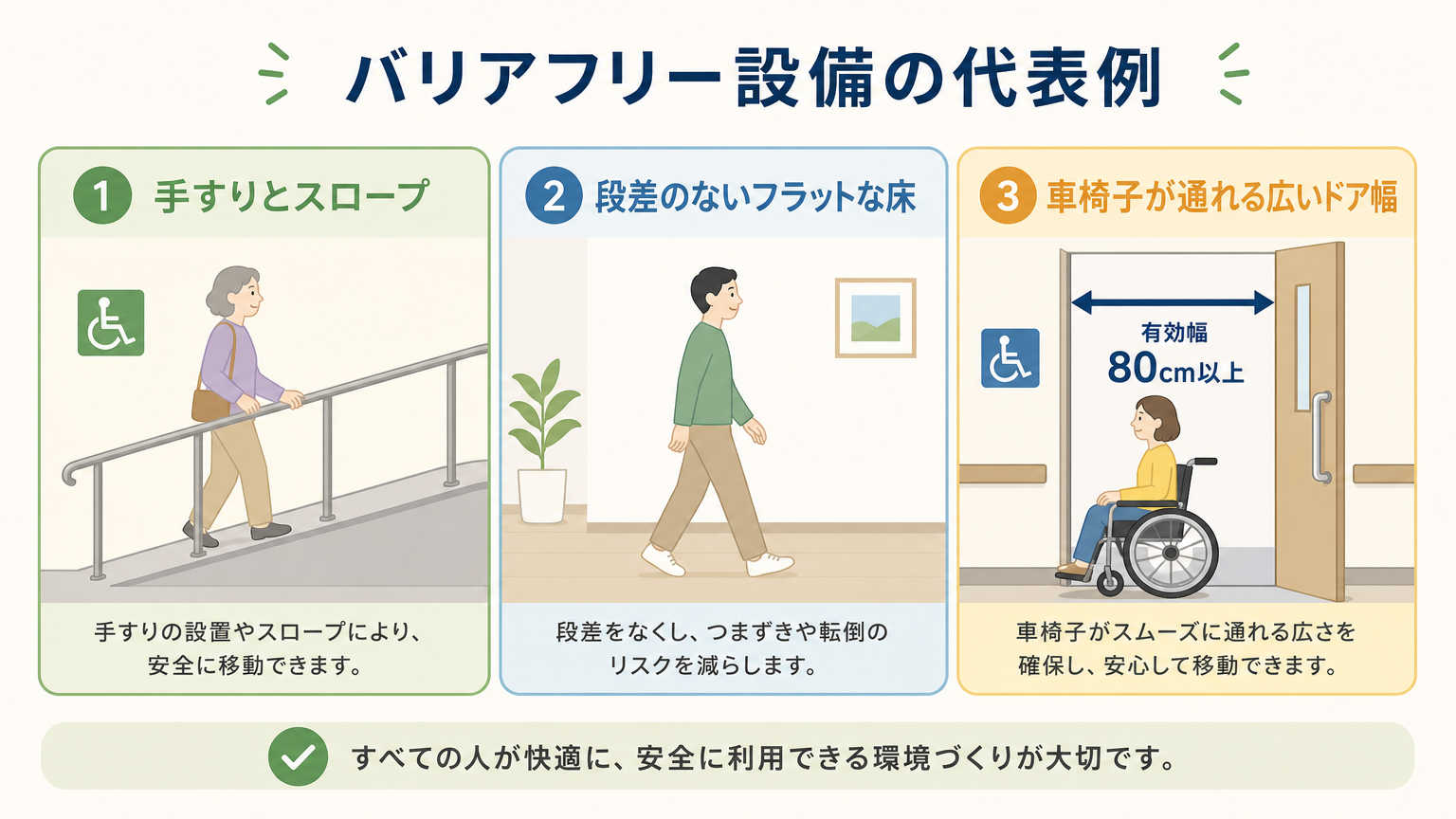 バリアフリー設備の代表例

1 手すりとスロープ

手すりの設置やスロープにより、安全に移動できます。

2 段差のないフラットな床

段差をなくし、つまずきや転倒のリスクを減らします。

3 車椅子が通れる広いドア幅

有効幅
80cm以上

車椅子がスムーズに通れる広さを確保し、安心して移動できます。

すべての人が快適に、安全に利用できる環境づくりが大切です。